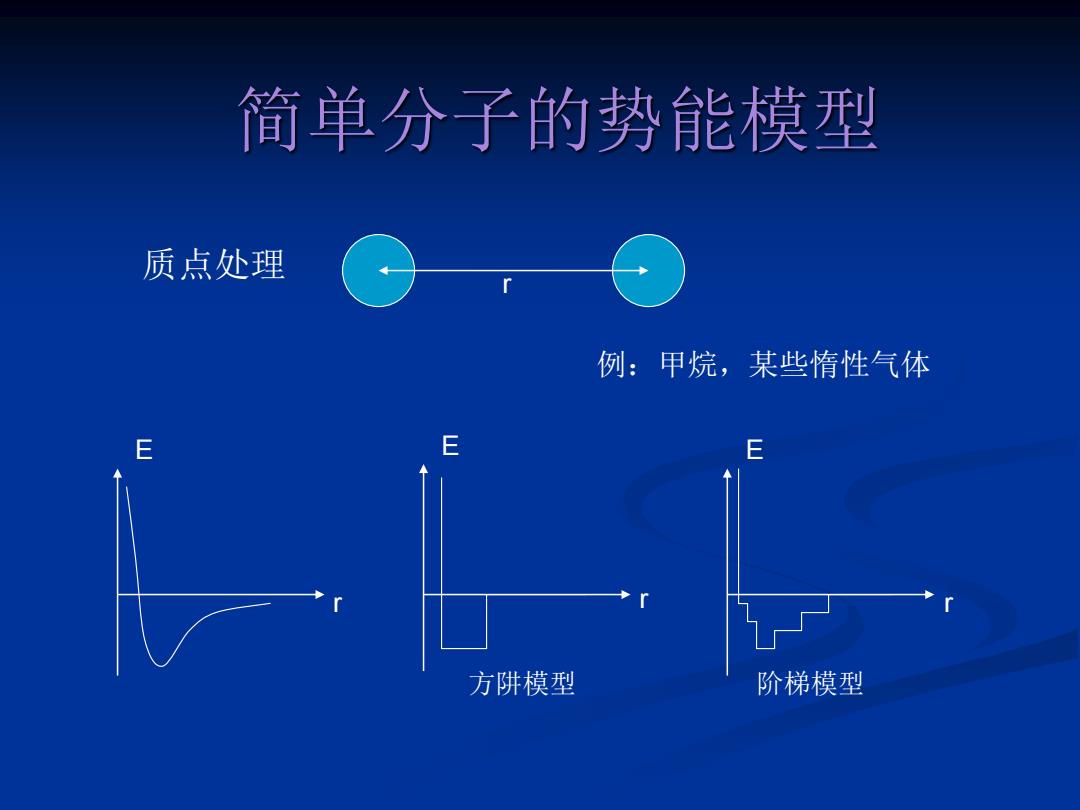 简单分子的势能模型

质点处理

r

例：甲烷，某些惰性气体

E

r

E

r

方阱模型

E

r

阶梯模型